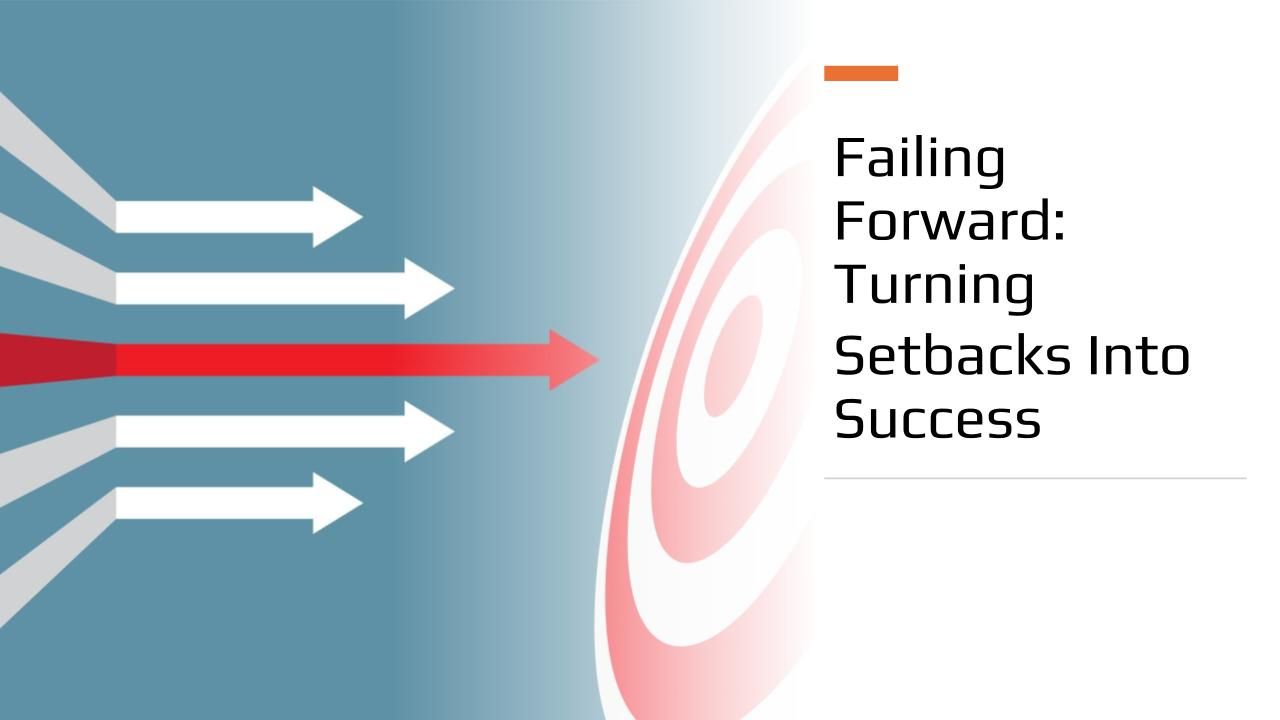 Failing Forward: Turning Setbacks Into Success